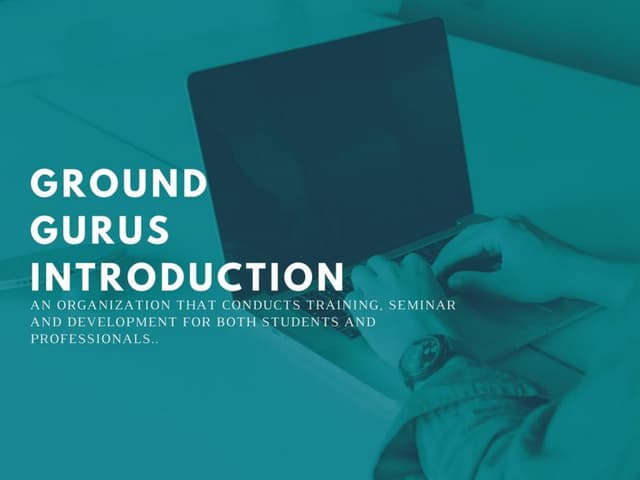 GROUND GURUS INTRODUCTION

AN ORGANIZATION THAT CONDUCTS TRAINING, SEMINAR AND DEVELOPMENT FOR BOTH STUDENTS AND PROFESSIONALS..